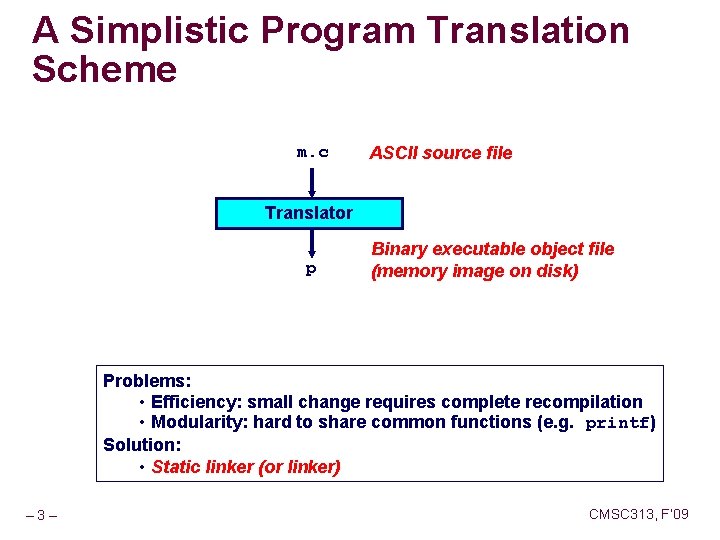 A Simplistic Program Translation Scheme

m.c

ASCII source file

Translator

p

Binary executable object file (memory image on disk)

Problems:
• Efficiency: small change requires complete recompilation
• Modularity: hard to share common functions (e.g. printf)
Solution:
• Static linker (or linker)

– 3 –

CMSC313, F'09